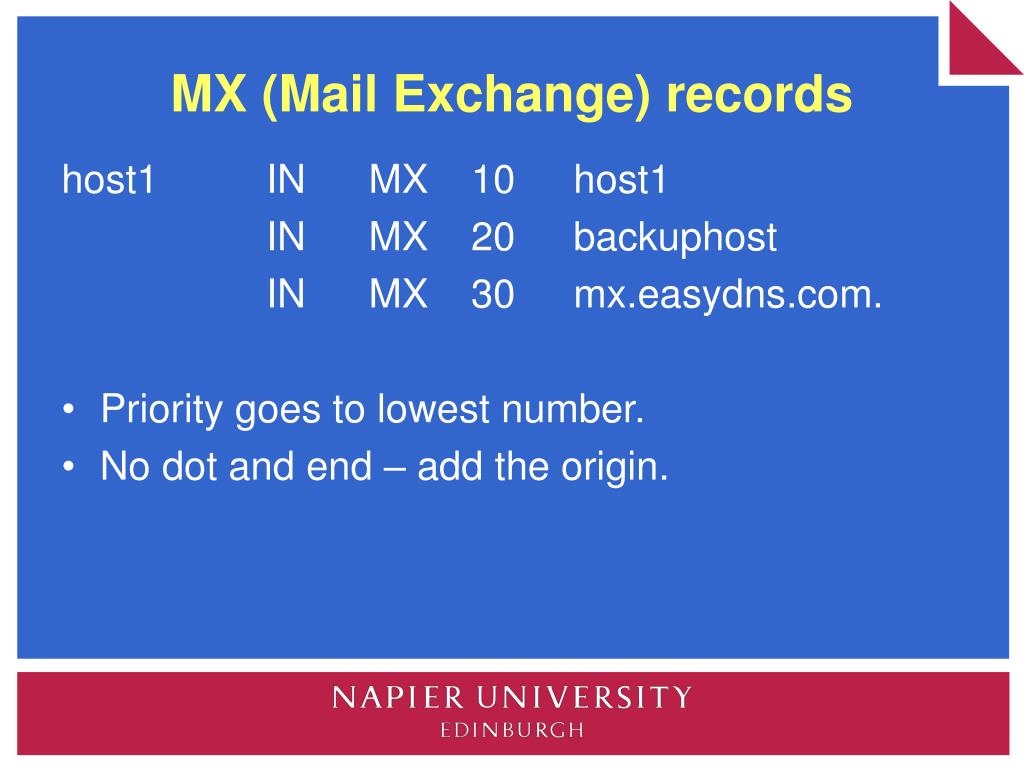 MX (Mail Exchange) records

host1 IN MX 10 host1
IN MX 20 backuphost
IN MX 30 mx.easydns.com.

• Priority goes to lowest number.
• No dot and end – add the origin.

NAPIER UNIVERSITY
EDINBURGH